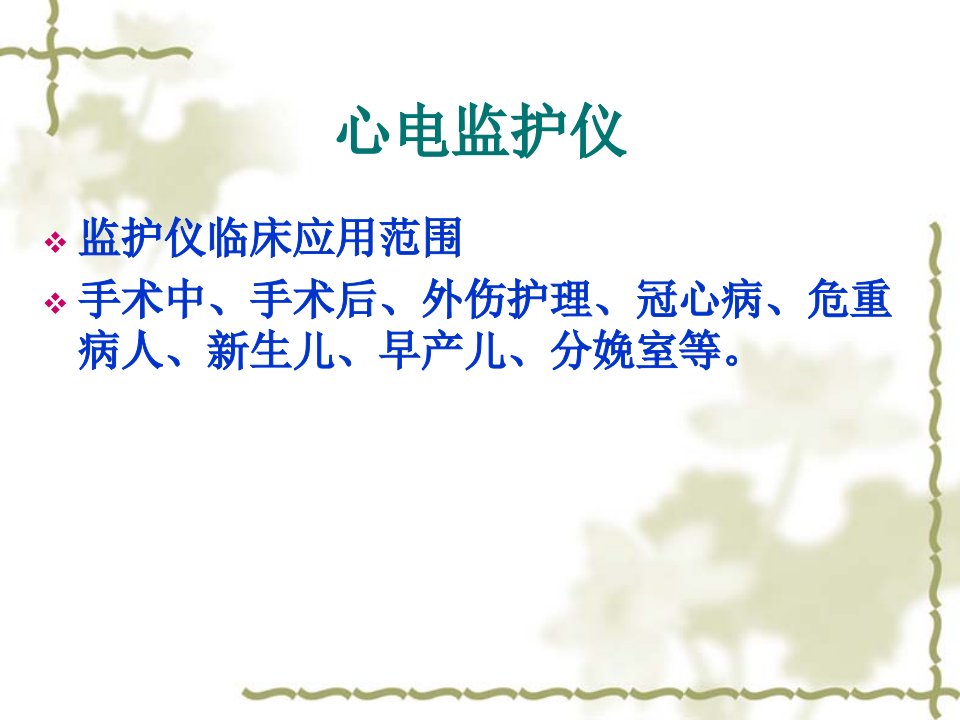 心电监护仪

❖ 监护仪临床应用范围

❖ 手术中、手术后、外伤护理、冠心病、危重病人、新生儿、早产儿、分娩室等。